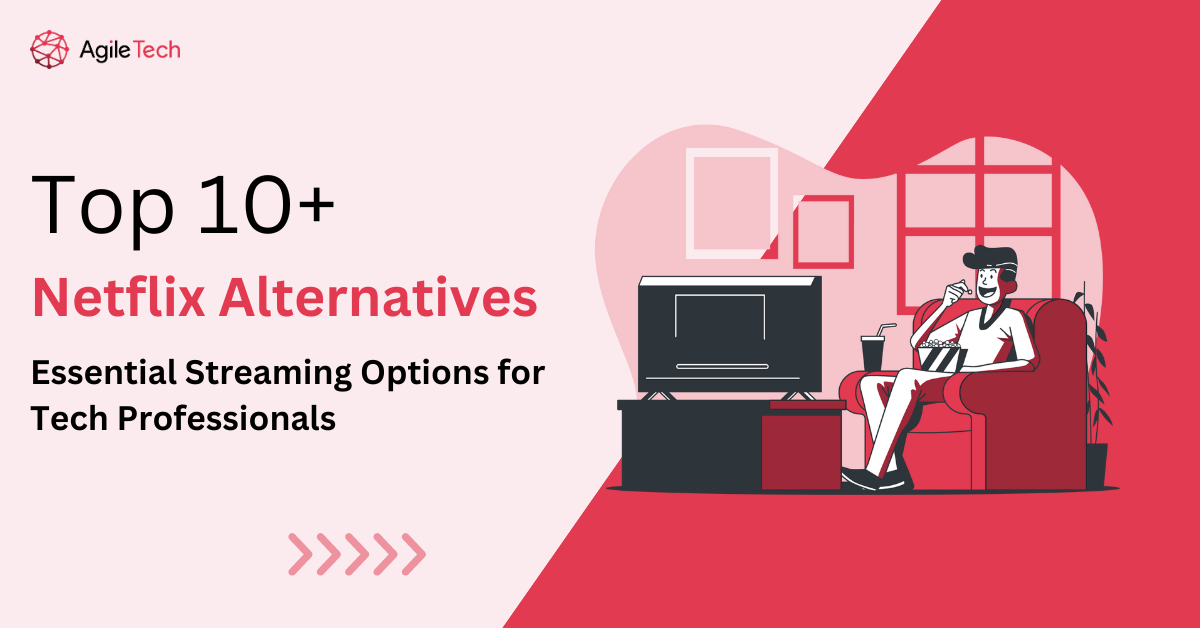 AgileTech

Top 10+
Netflix Alternatives
Essential Streaming Options for Tech Professionals